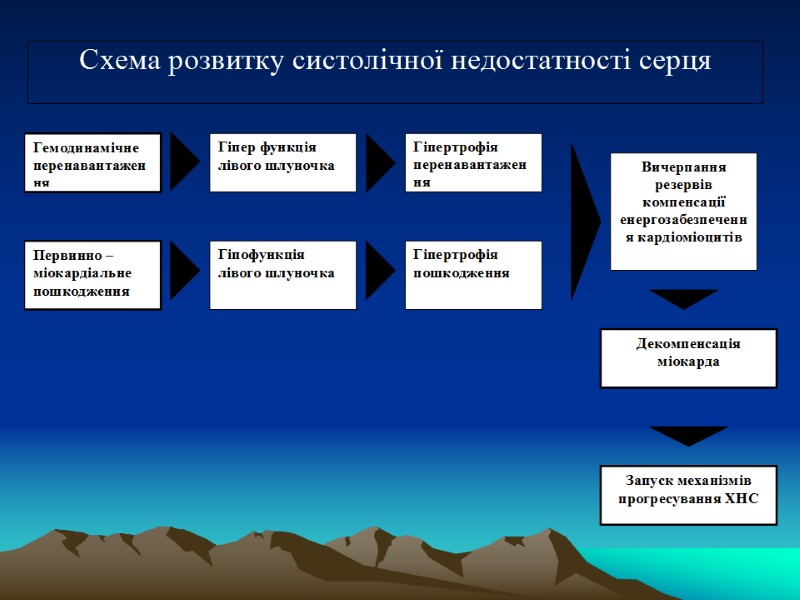 Схема розвитку систолічної недостатності серця

Гемодинамічне перенавантаження

Гіпер функція лівого шлуночка

Гіпертрофія перенавантаження

Первинно – міокардіальне пошкодження

Гіпофункція лівого шлуночка

Гіпертрофія пошкодження

Вичерпання резервів компенсації енергозабезпечення кардіоміоцитів

Декомпенсація міокарда

Запуск механізмів прогресування ХНС